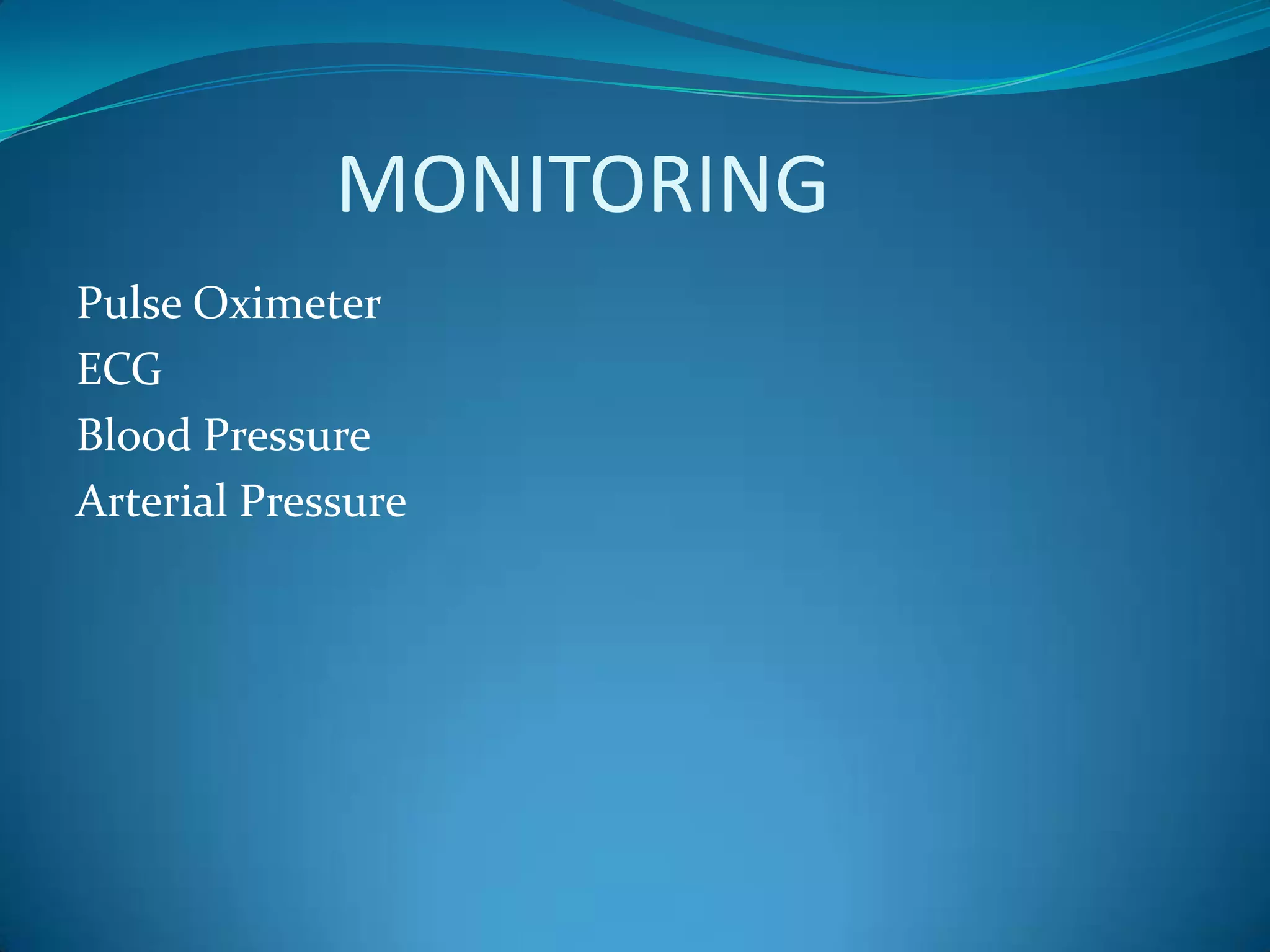 MONITORING

Pulse Oximeter
ECG
Blood Pressure
Arterial Pressure